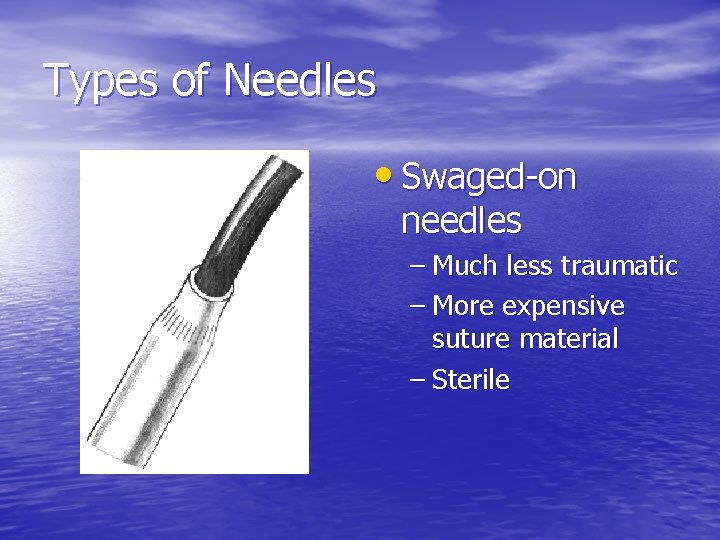 Types of Needles

• Swaged-on needles
– Much less traumatic
– More expensive suture material
– Sterile